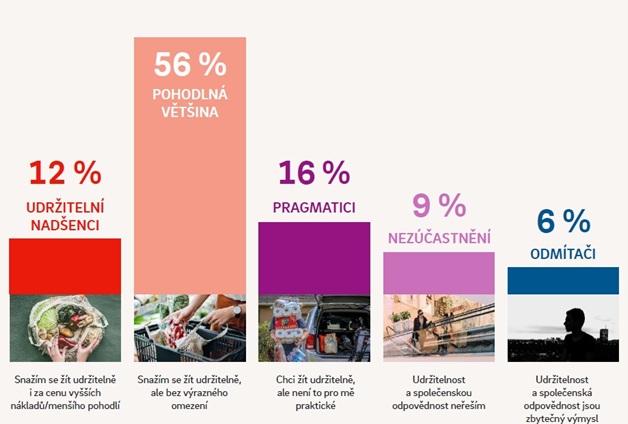 12 %
UDRŽITELNÍ NADŠENCI

Snažím se žít udržitelně i za cenu vyšších nákladů/menšího pohodlí

56 %
POHODLNÁ VĚTŠINA

Snažím se žít udržitelně, ale bez výrazného omezení

16 %
PRAGMATICI

Chci žít udržitelně, ale není to pro mě praktické

9 %
NEZÚČASTNĚNÍ

Udržitelnost a společenskou odpovědnost neřeším

6 %
ODMÍTAČI

Udržitelnost a společenská odpovědnost jsou zbytečný výmysl